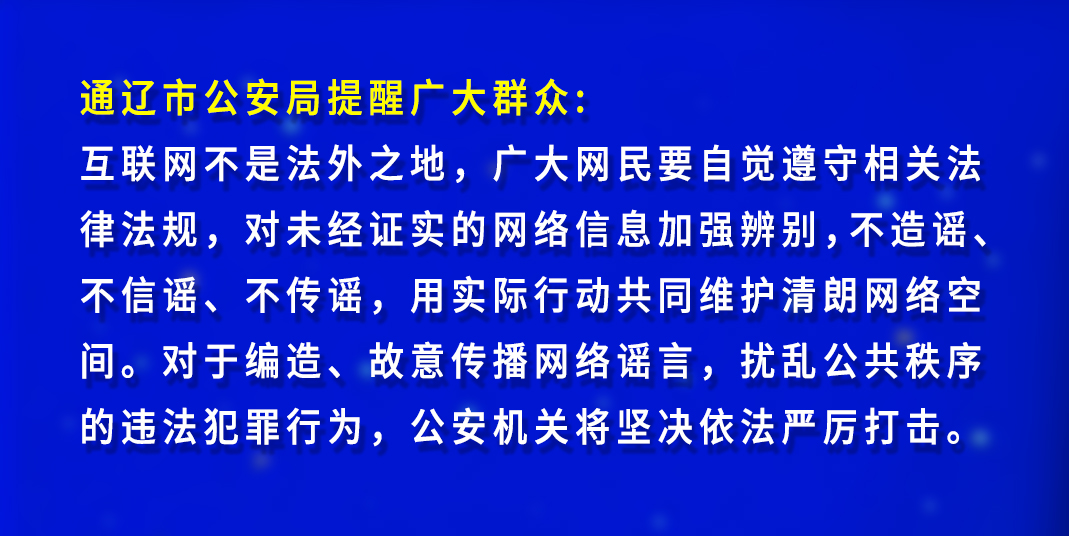 通辽市公安局提醒广大群众：

互联网不是法外之地，广大网民要自觉遵守相关法律法规，对未经证实的网络信息加强辨别，不造谣、不信谣、不传谣，用实际行动共同维护清朗网络空间。对于编造、故意传播网络谣言，扰乱公共秩序的违法犯罪行为，公安机关将坚决依法严厉打击。